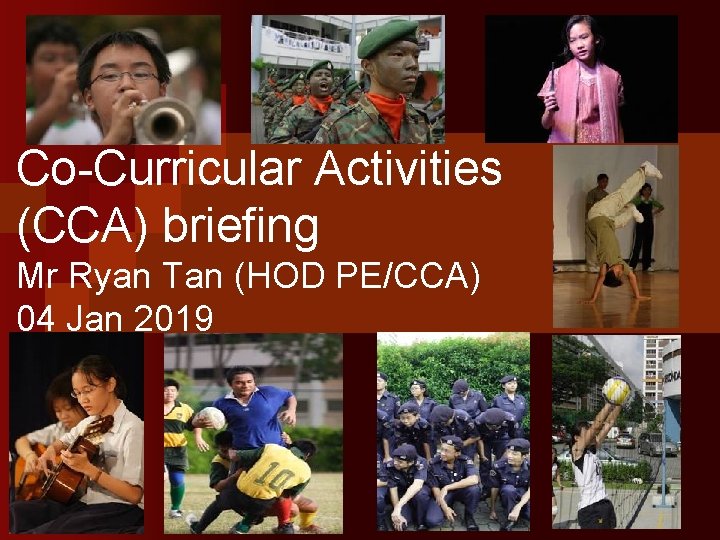 Co-Curricular Activities (CCA) briefing

Mr Ryan Tan (HOD PE/CCA)

04 Jan 2019

10